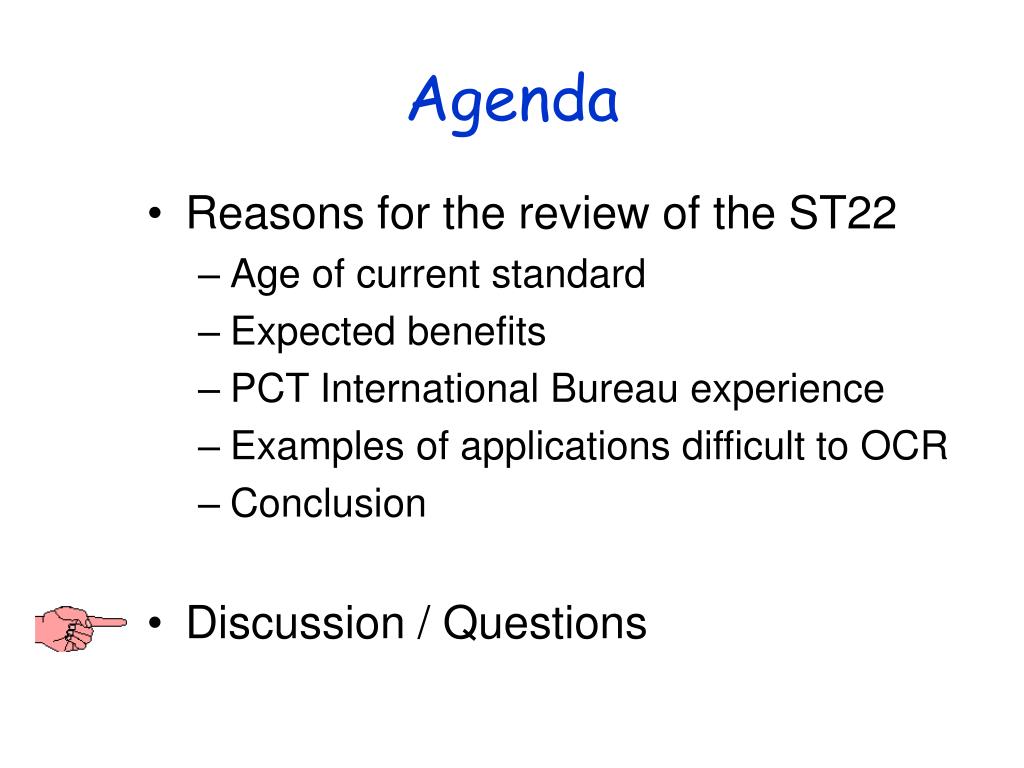 Agenda

• Reasons for the review of the ST22
– Age of current standard
– Expected benefits
– PCT International Bureau experience
– Examples of applications difficult to OCR
– Conclusion

• Discussion / Questions